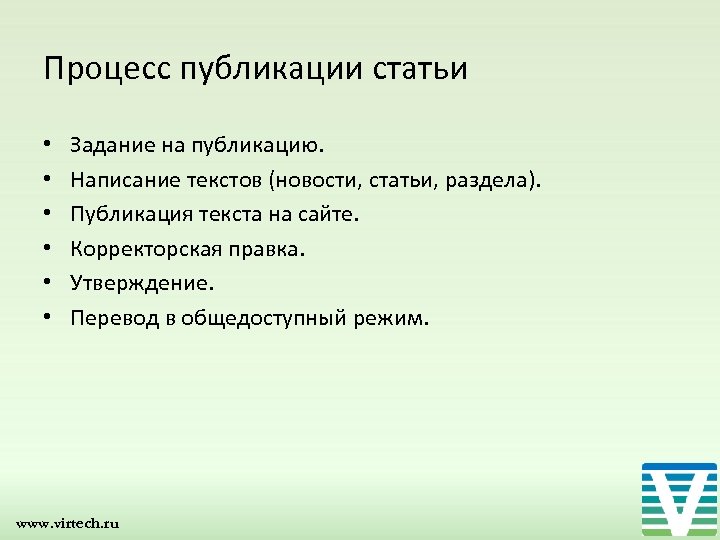 Процесс публикации статьи

• Задание на публикацию.
• Написание текстов (новости, статьи, раздела).
• Публикация текста на сайте.
• Корректорская правка.
• Утверждение.
• Перевод в общедоступный режим.

www.virtech.ru